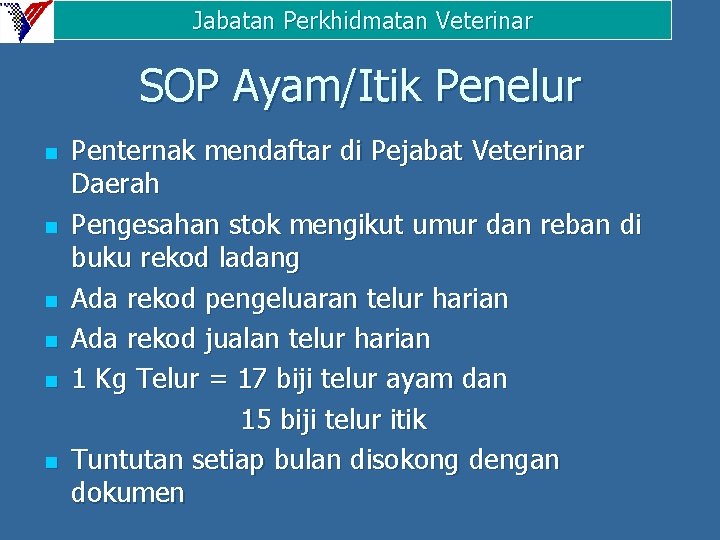 Jabatan Perkhidmatan Veterinar

SOP Ayam/Itik Penelur

- Penternak mendaftar di Pejabat Veterinar Daerah
- Pengesahan stok mengikut umur dan reban di buku rekod ladang
- Ada rekod pengeluaran telur harian
- Ada rekod jualan telur harian
- 1 Kg Telur = 17 biji telur ayam dan
  15 biji telur itik
- Tuntutan setiap bulan disokong dengan dokumen